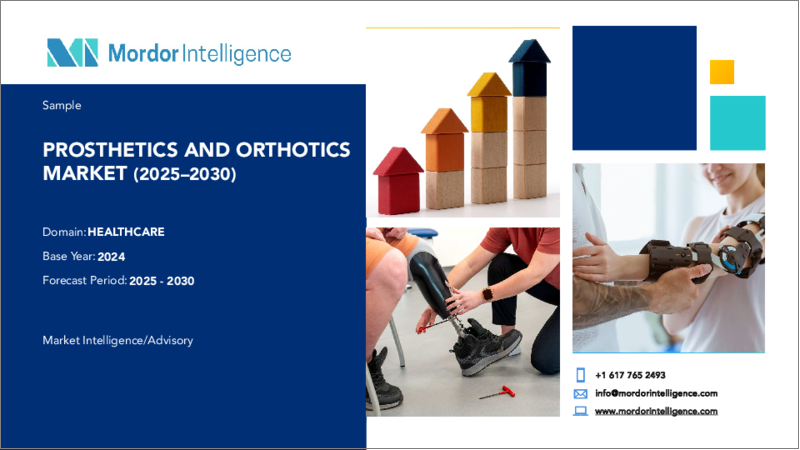 Mordor Intelligence

Sample

PROSTHETICS AND ORTHOTICS MARKET (2025–2030)

Domain: HEALTHCARE

Base Year: 2024

Forecast Period: 2025 - 2030

Market Intelligence/Advisory

+1 617 765 2493

info@mordorintelligence.com

www.mordorintelligence.com